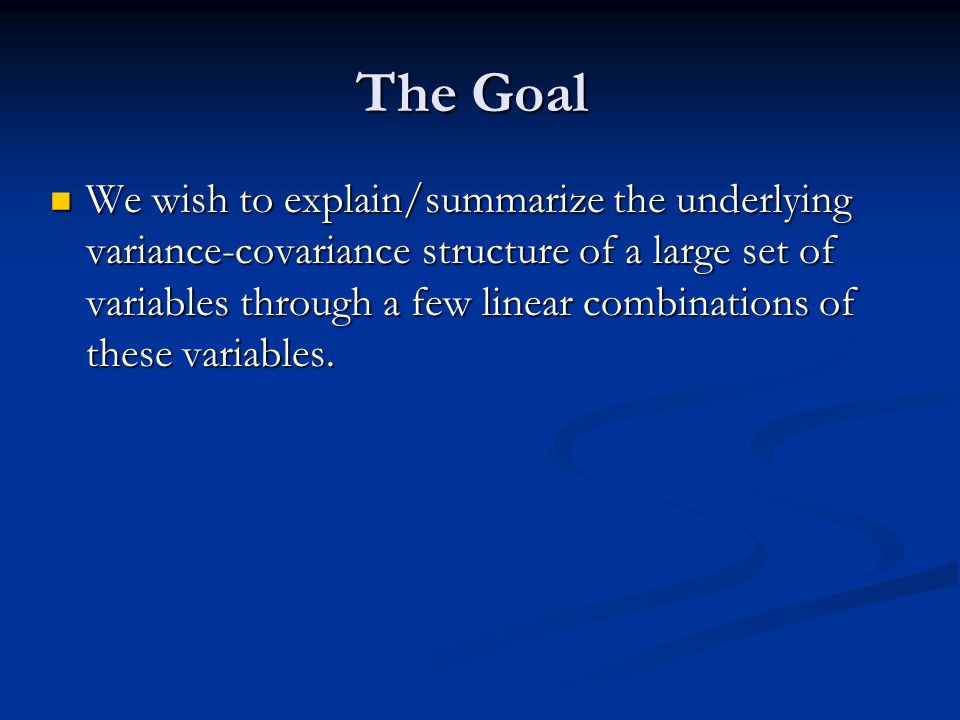 The Goal

We wish to explain/summarize the underlying variance-covariance structure of a large set of variables through a few linear combinations of these variables.